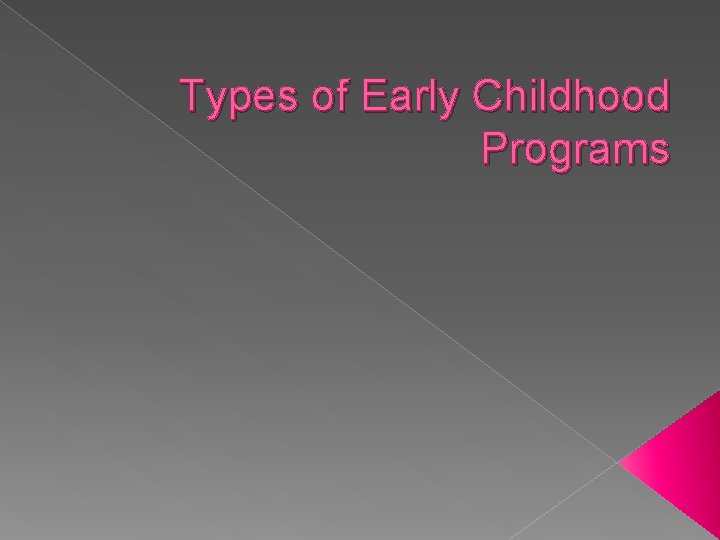 Types of Early Childhood Programs